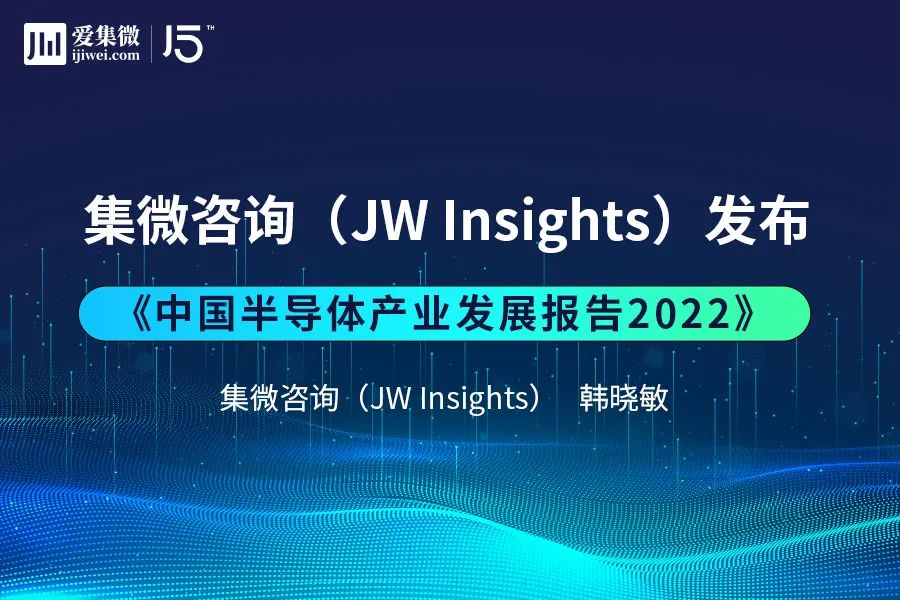 爱集微
ijiwei.com
15™

集微咨询（JW Insights）发布

《中国半导体产业发展报告2022》

集微咨询（JW Insights） 韩晓敏